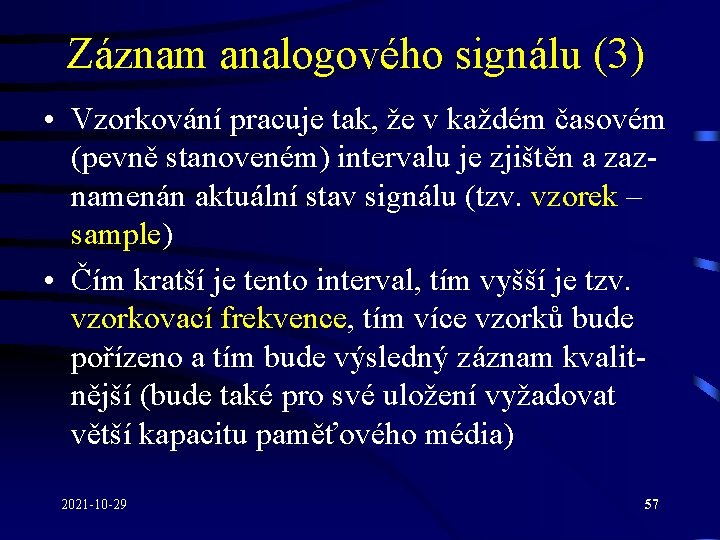 Záznam analogového signálu (3)

• Vzorkování pracuje tak, že v každém časovém (pevně stanoveném) intervalu je zjištěn a zaznamenán aktuální stav signálu (tzv. vzorek – sample)

• Čím kratší je tento interval, tím vyšší je tzv. vzorkovací frekvence, tím více vzorků bude pořízeno a tím bude výsledný záznam kvalitnější (bude také pro své uložení vyžadovat větší kapacitu paměťového média)

2021-10-29

57